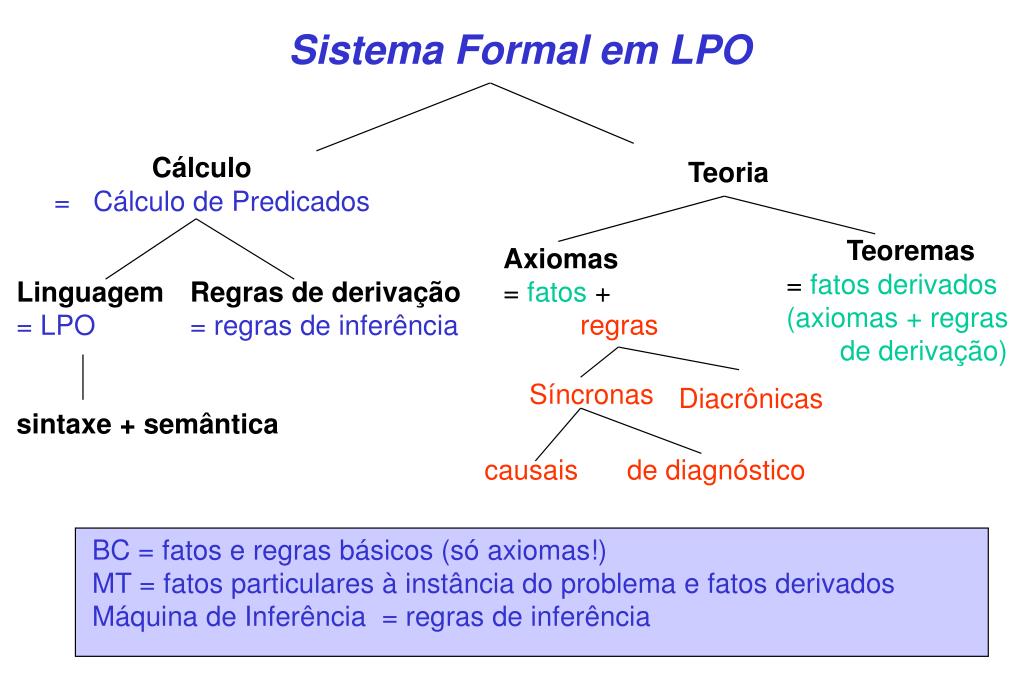 Sistema Formal em LPO

Cálculo
= Cálculo de Predicados

Linguagem
= LPO

sintaxe + semântica

Regras de derivação
= regras de inferência

Teoria

Axiomas
= fatos +
regras

Síncronas

causais

de diagnóstico

Diacrônicas

Teoremas
= fatos derivados
(axiomas + regras
de derivação)

BC = fatos e regras básicos (só axiomas!)
MT = fatos particulares à instância do problema e fatos derivados
Máquina de Inferência = regras de inferência